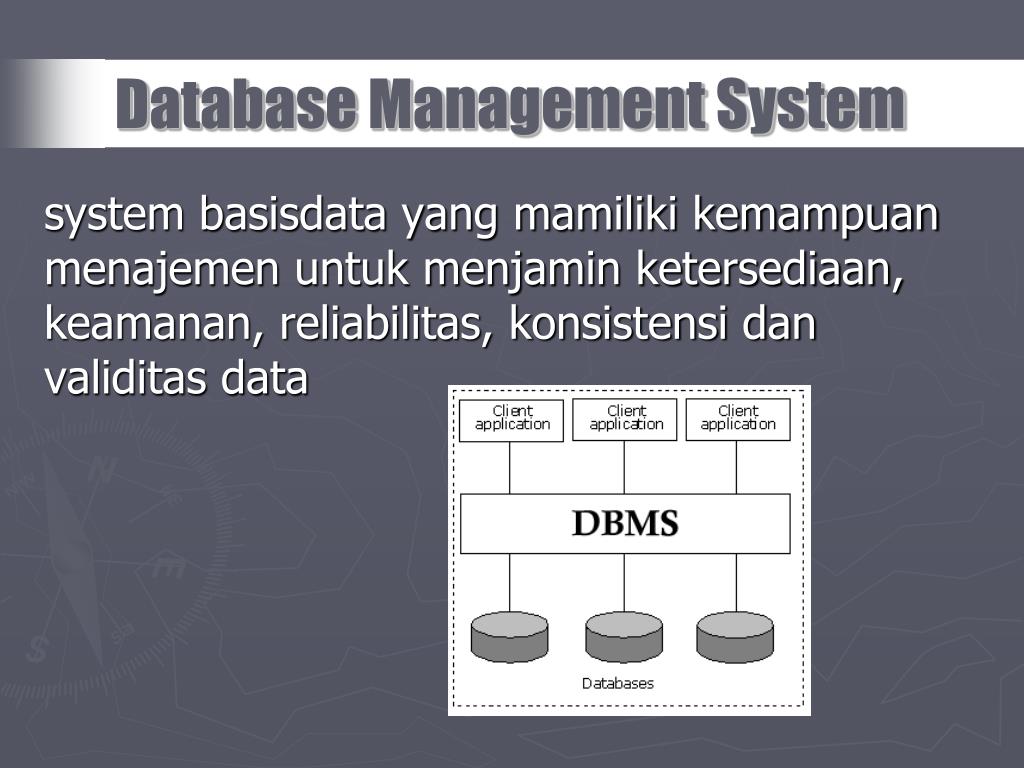 Database Management System

system basisdata yang mamiliki kemampuan menajemen untuk menjamin ketersediaan, keamanan, reliabilitas, konsistensi dan validitas data

Client application

Client application

Client application

DBMS

Databases